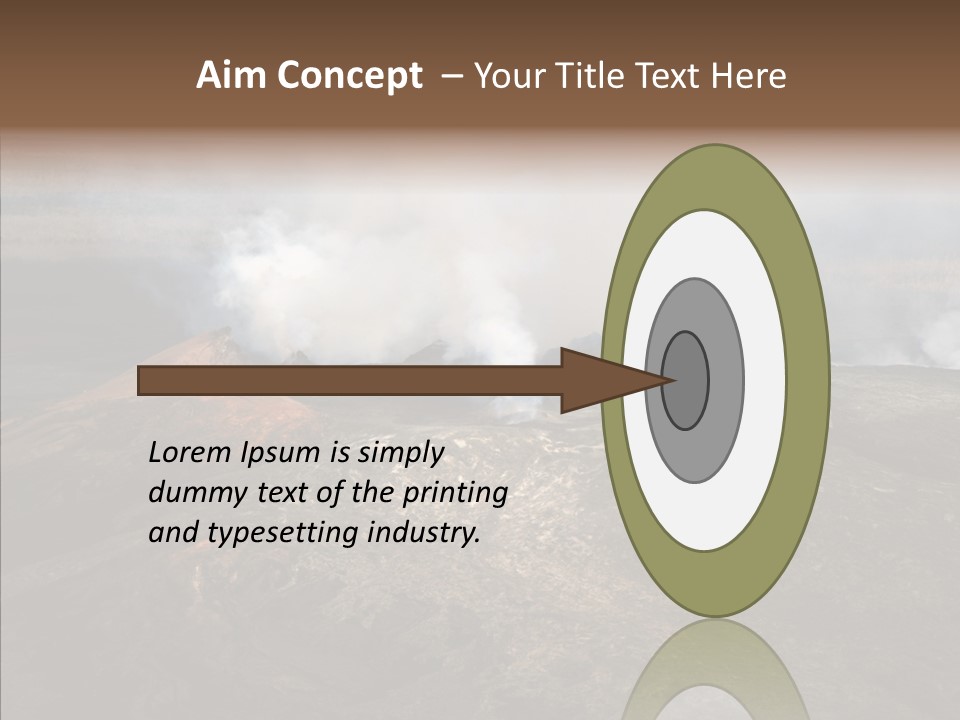 Aim Concept – Your Title Text Here

Lorem Ipsum is simply dummy text of the printing and typesetting industry.